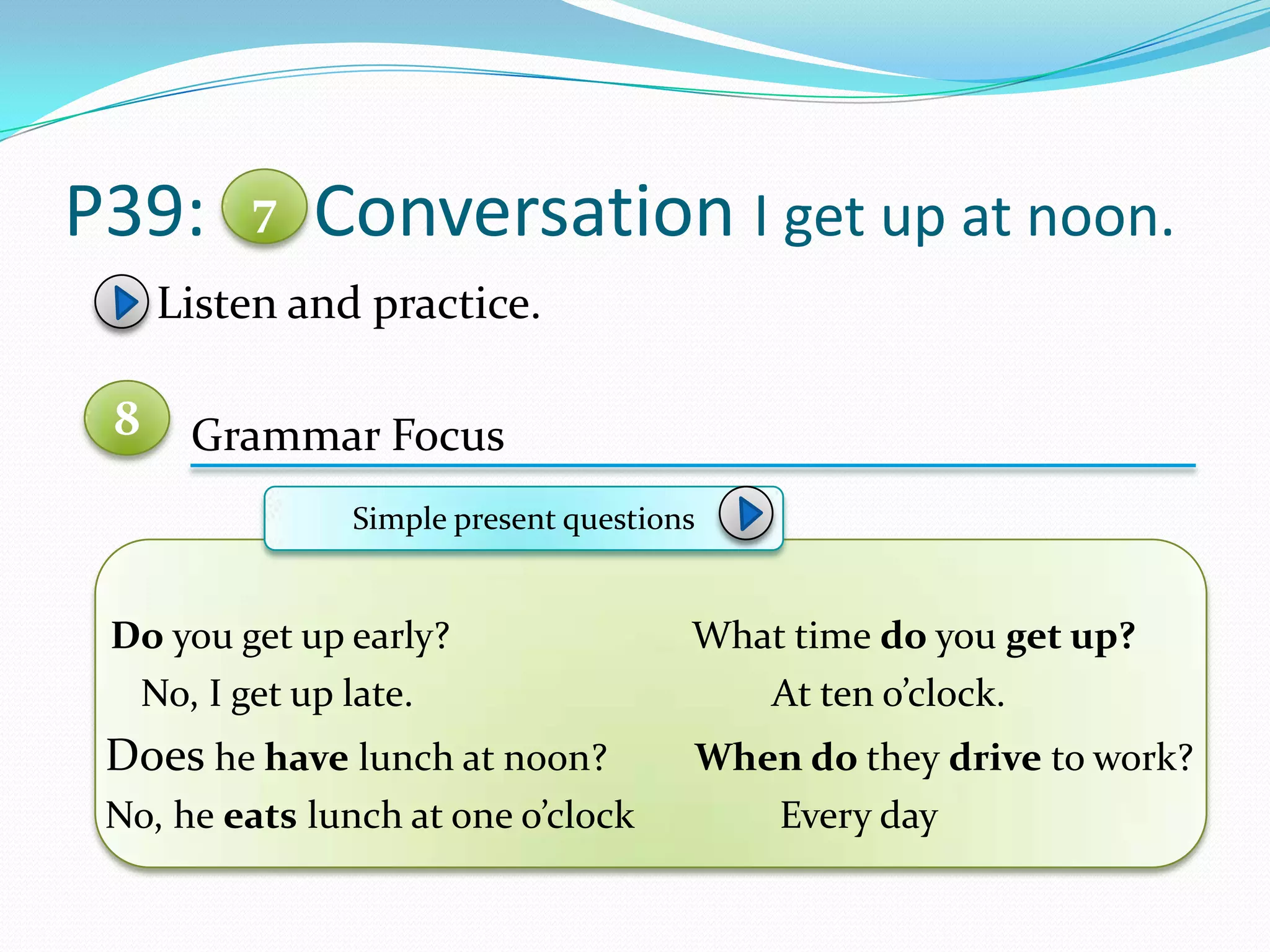 P39: 7 Conversation I get up at noon.

Listen and practice.

8 Grammar Focus

Simple present questions

Do you get up early?
No, I get up late.
Does he have lunch at noon?
No, he eats lunch at one o'clock

What time do you get up?
At ten o'clock.
When do they drive to work?
Every day